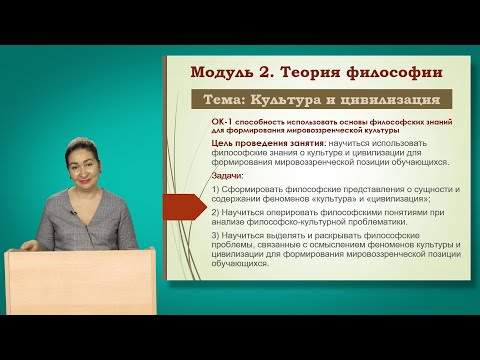 Модуль 2. Теория философии

Тема: Культура и цивилизация

ОК-1 способность использовать основы философских знаний для формирования мировоззренческой культуры

Цель проведения занятия: научиться использовать философские знания о культуре и цивилизации для формирования мировоззренческой позиции обучающихся.

Задачи:

1) Сформировать философские представления о сущности и содержании феноменов «культура» и «цивилизация»;

2) Научиться оперировать философскими понятиями при анализе философско-культурной проблематики.

3) Научиться выделять и раскрывать философские проблемы, связанные с осмыслением феноменов культуры и цивилизации для формирования мировоззренческой позиции обучающихся.